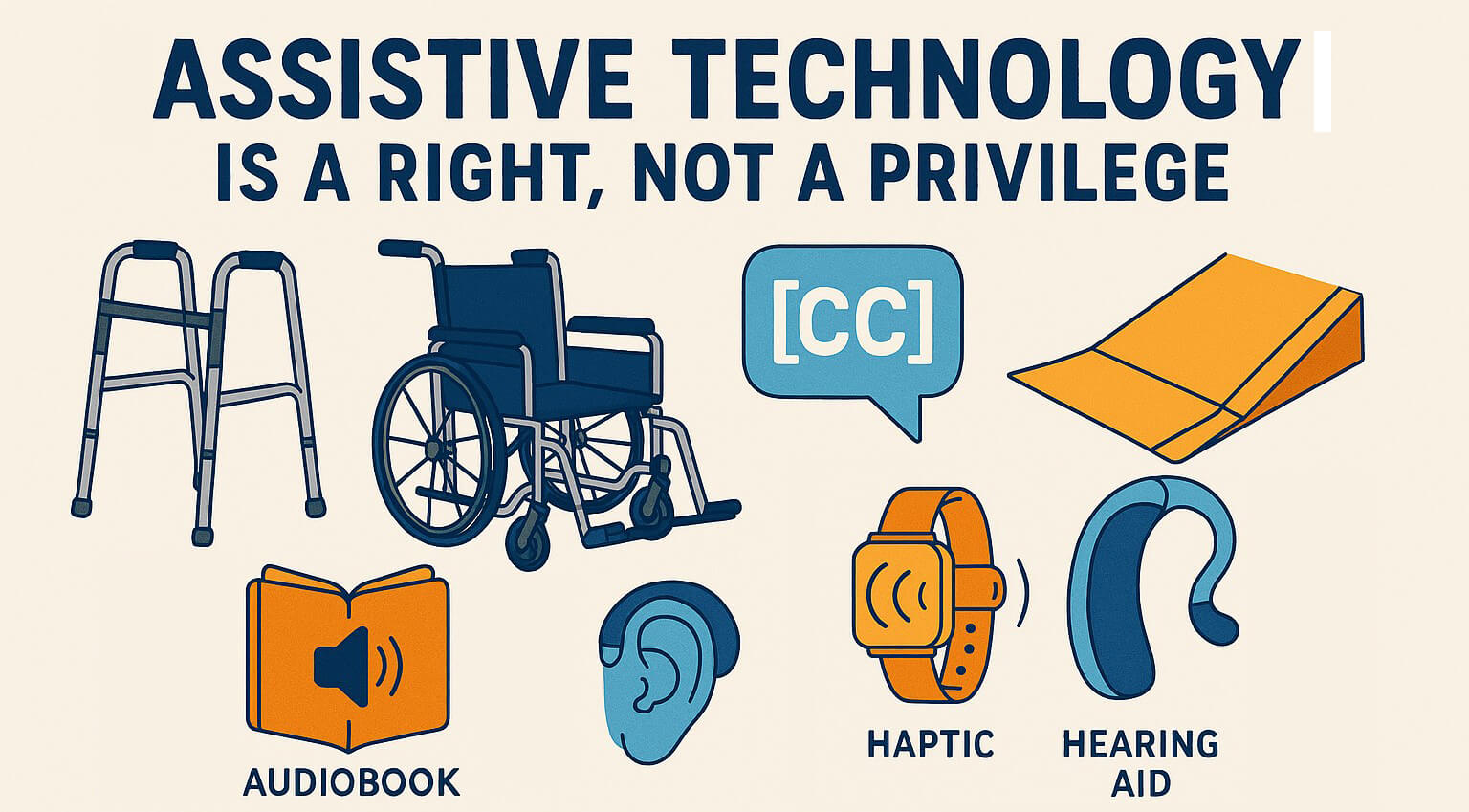 ASSISTIVE TECHNOLOGY
IS A RIGHT, NOT A PRIVILEGE

[CC]

AUDIOBOOK

HAPTIC

HEARING AID